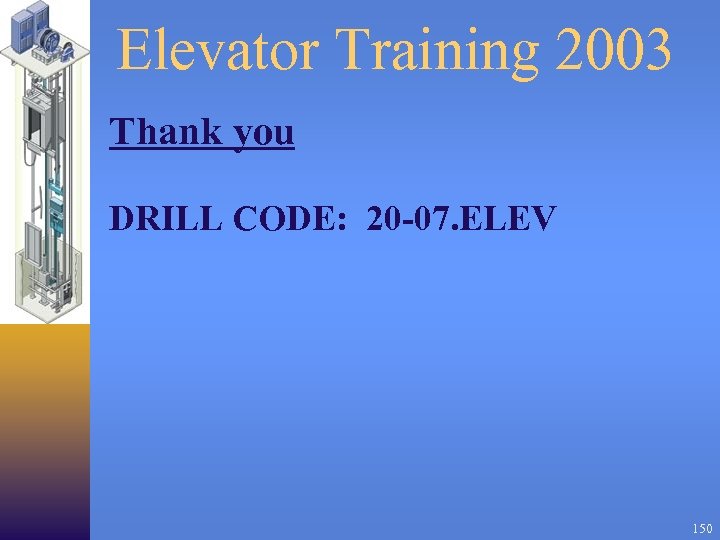 Elevator Training 2003

Thank you

DRILL CODE: 20-07.ELEV

150